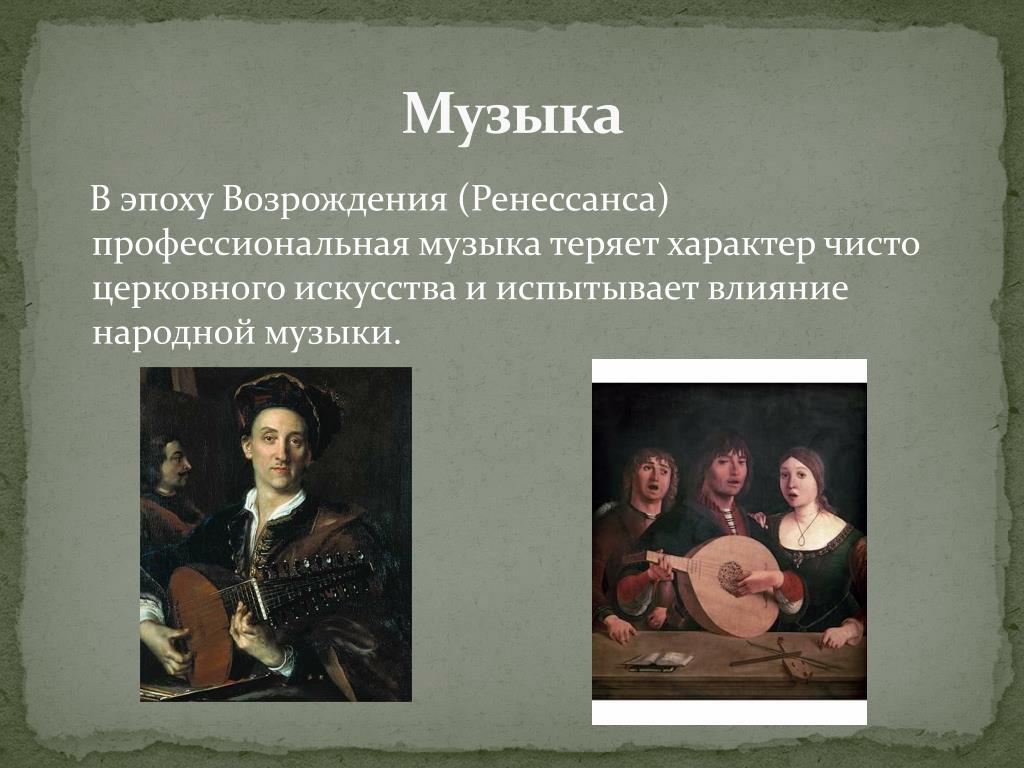 Музыка

В эпоху Возрождения (Ренессанса) профессиональная музыка теряет характер чисто церковного искусства и испытывает влияние народной музыки.